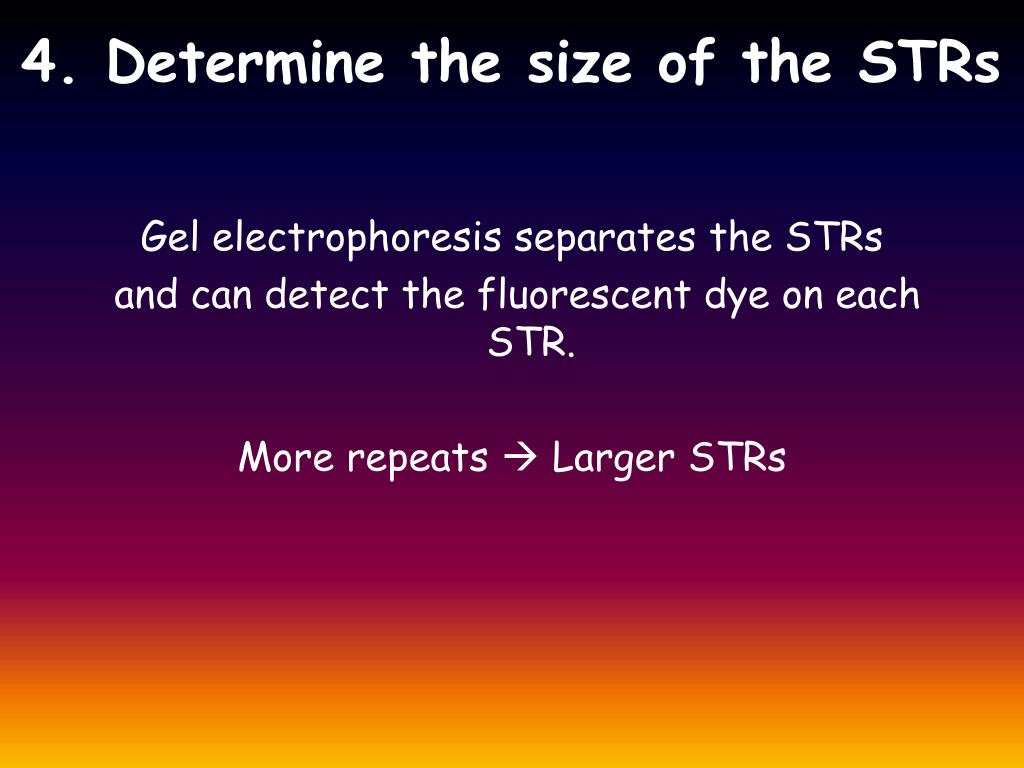 4. Determine the size of the STRs

Gel electrophoresis separates the STRs and can detect the fluorescent dye on each STR.

More repeats → Larger STRs